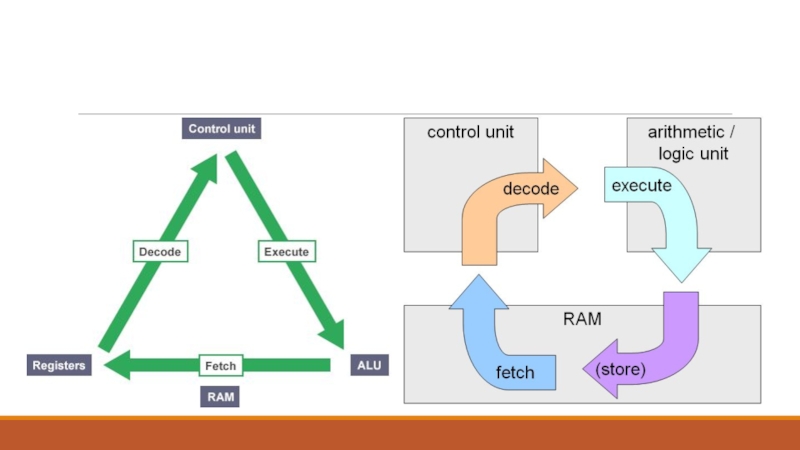 Control unit

Decode

Execute

Registers

Fetch

ALU

RAM

control unit

arithmetic / logic unit

decode

execute

RAM

fetch

(store)